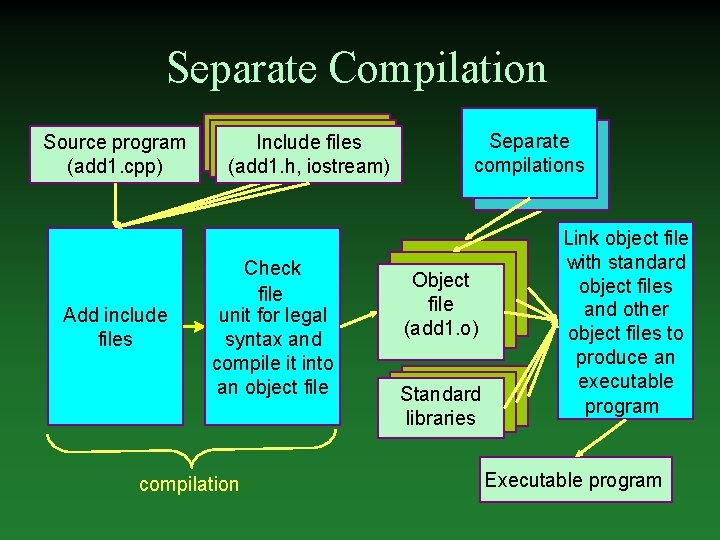 Separate Compilation

Source program (add1.cpp)

Include files (add1.h, iostream)

Separate compilations

Add include files

Check file unit for legal syntax and compile it into an object file

Object file (add1.o)

Standard libraries

Link object file with standard object files and other object files to produce an executable program

compilation

Executable program